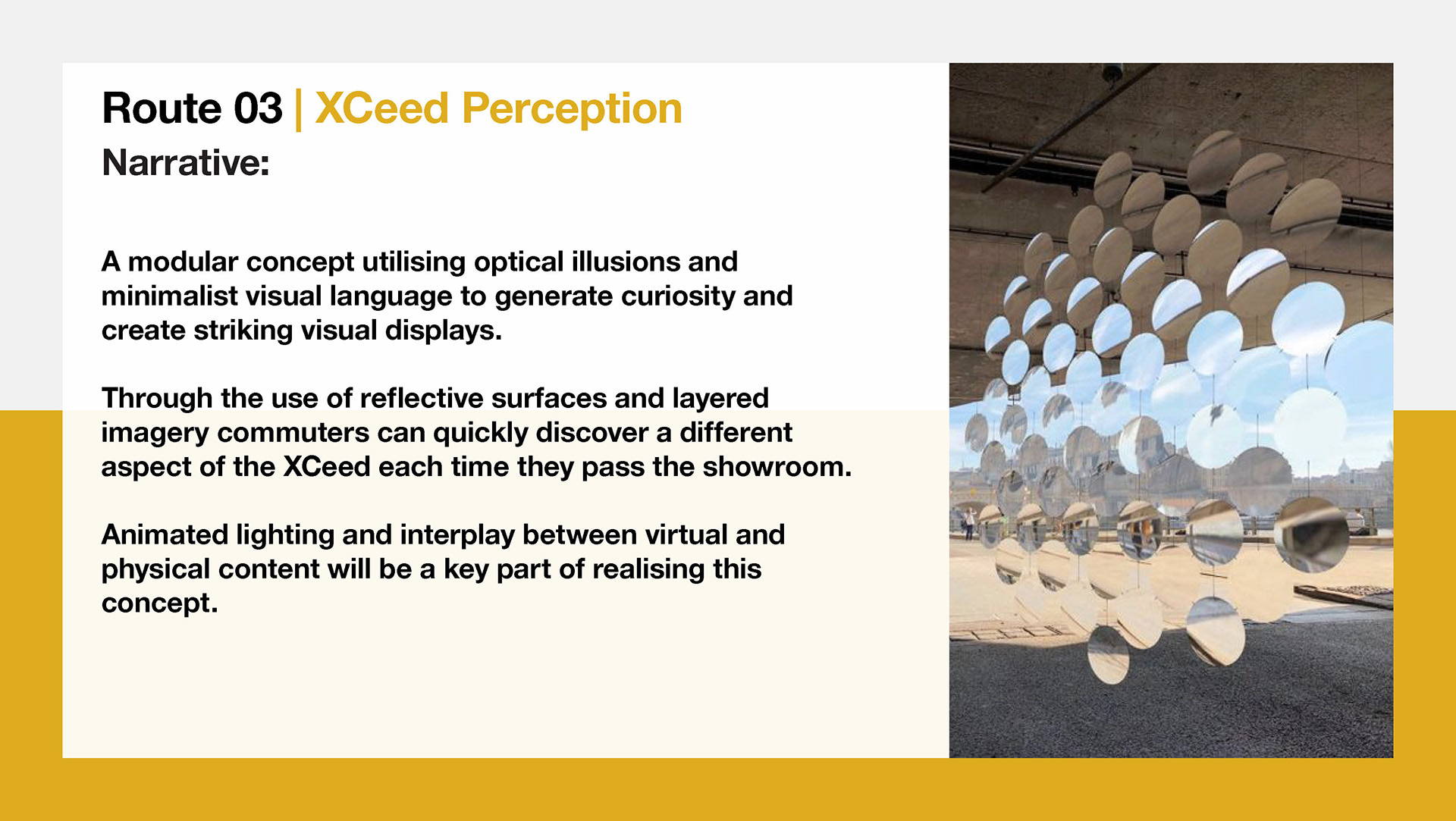 Route 03 | XCeed Perception
Narrative:

A modular concept utilising optical illusions and minimalist visual language to generate curiosity and create striking visual displays.

Through the use of reflective surfaces and layered imagery commuters can quickly discover a different aspect of the XCeed each time they pass the showroom.

Animated lighting and interplay between virtual and physical content will be a key part of realising this concept.